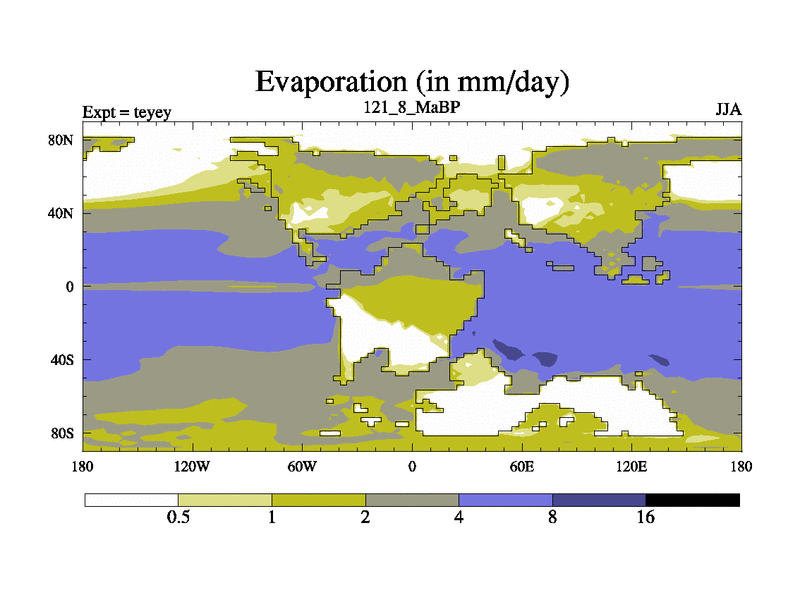 Evaporation (in mm/day)

Expt = teyey

121_8_MaBP

JJA

80N
40N
0
40S
80S

180
120W
60W
0
60E
120E
180

0.5
1
2
4
8
16